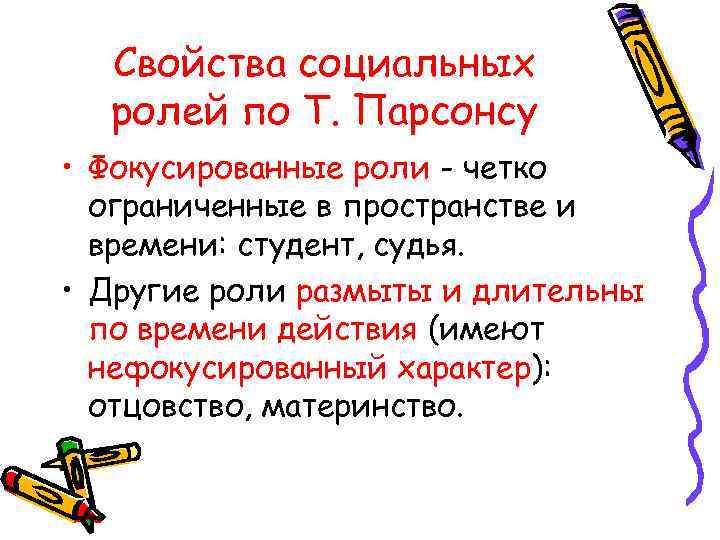 Свойства социальных ролей по Т. Парсонсу

• Фокусированные роли - четко ограниченные в пространстве и времени: студент, судья.

• Другие роли размыты и длительны по времени действия (имеют нефокусированный характер): отцовство, материнство.